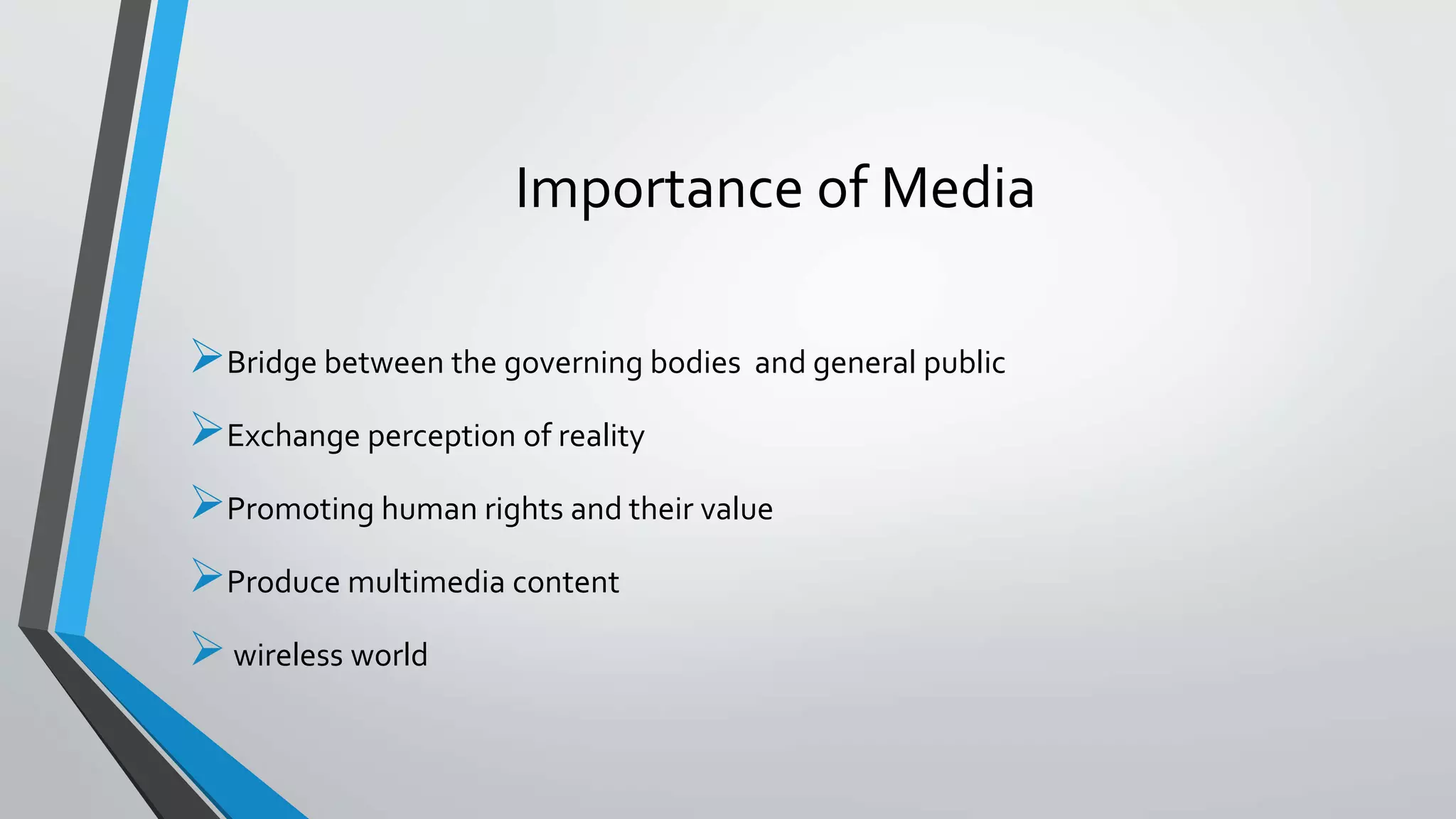 Importance of Media

➢ Bridge between the governing bodies and general public

➢ Exchange perception of reality

➢ Promoting human rights and their value

➢ Produce multimedia content

➢ wireless world